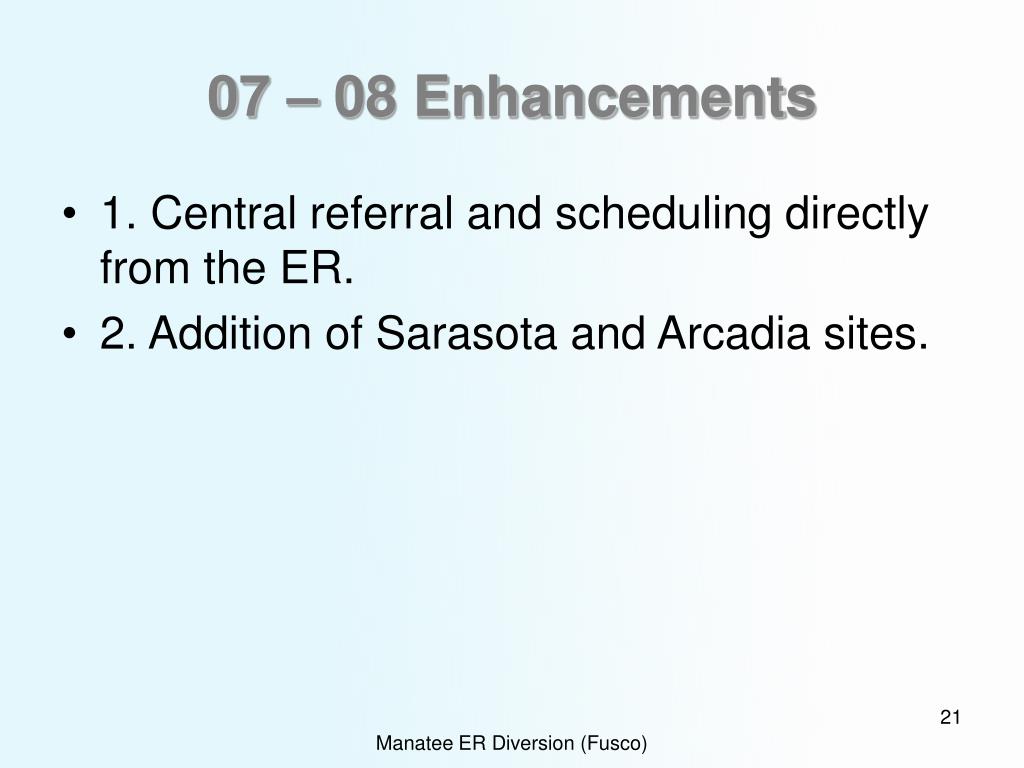 07 – 08 Enhancements

• 1. Central referral and scheduling directly from the ER.
• 2. Addition of Sarasota and Arcadia sites.

21

Manatee ER Diversion (Fusco)